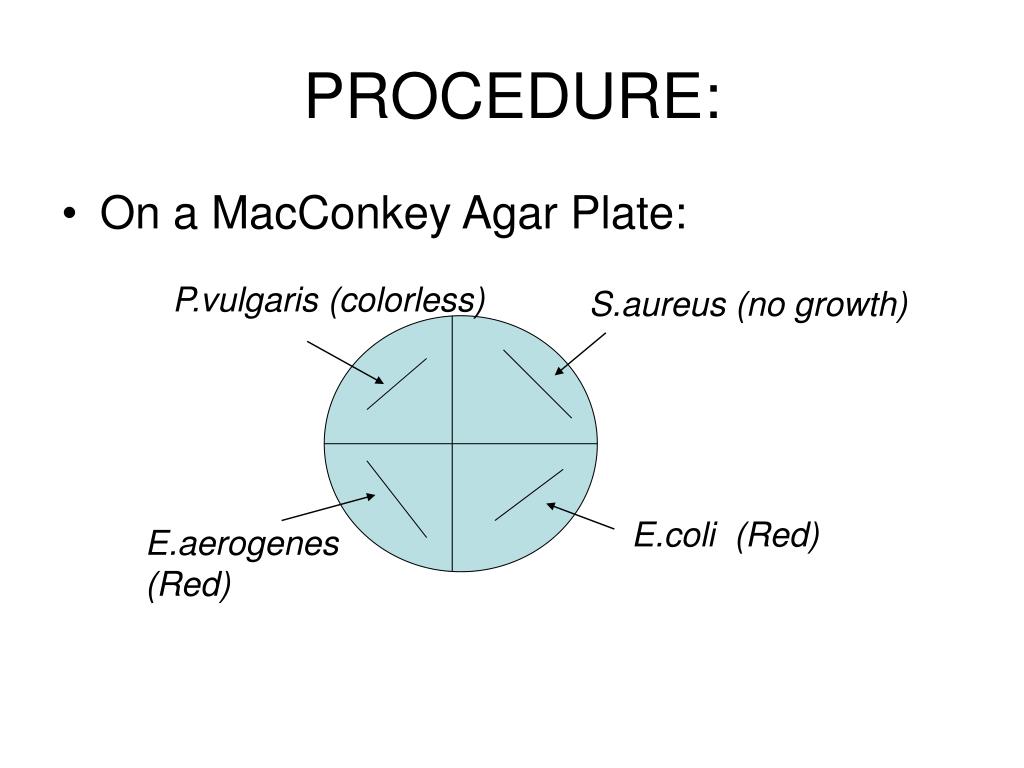 PROCEDURE:

• On a MacConkey Agar Plate:

P.vulgaris (colorless)

S.aureus (no growth)

E.aerogenes (Red)

E.coli (Red)